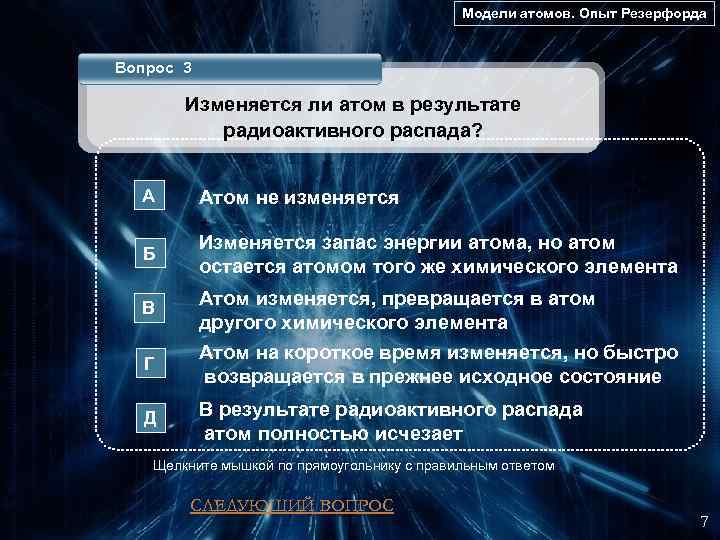 Модели атомов. Опыт Резерфорда

Вопрос 3

Изменяется ли атом в результате радиоактивного распада?

А

Атом не изменяется

Б

Изменяется запас энергии атома, но атом остается атомом того же химического элемента

В

Атом изменяется, превращается в атом другого химического элемента

Г

Атом на короткое время изменяется, но быстро возвращается в прежнее исходное состояние

Д

В результате радиоактивного распада атом полностью исчезает

Щелкните мышкой по прямоугольнику с правильным ответом

СЛЕДУЮЩИЙ ВОПРОС

7